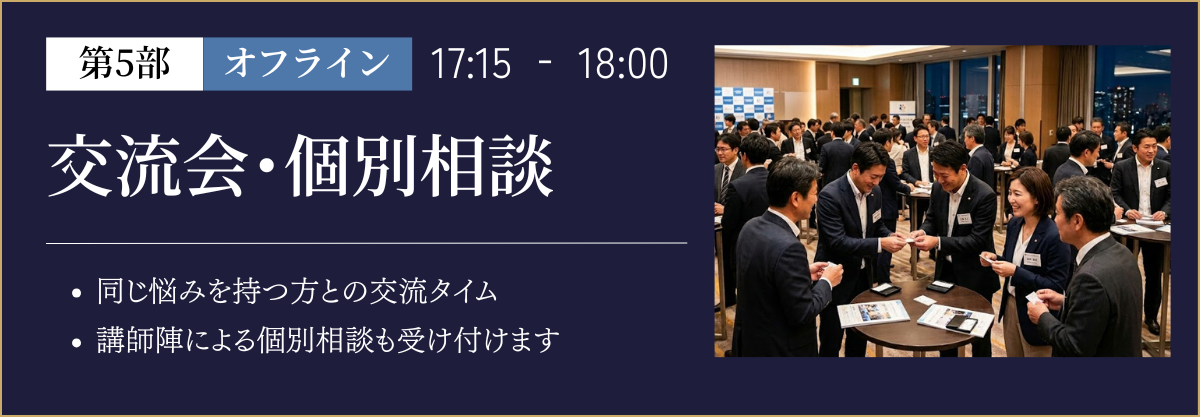 第5部 オフライン 17:15 - 18:00

交流会・個別相談

• 同じ悩みを持つ方との交流タイム
• 講師陣による個別相談も受け付けます